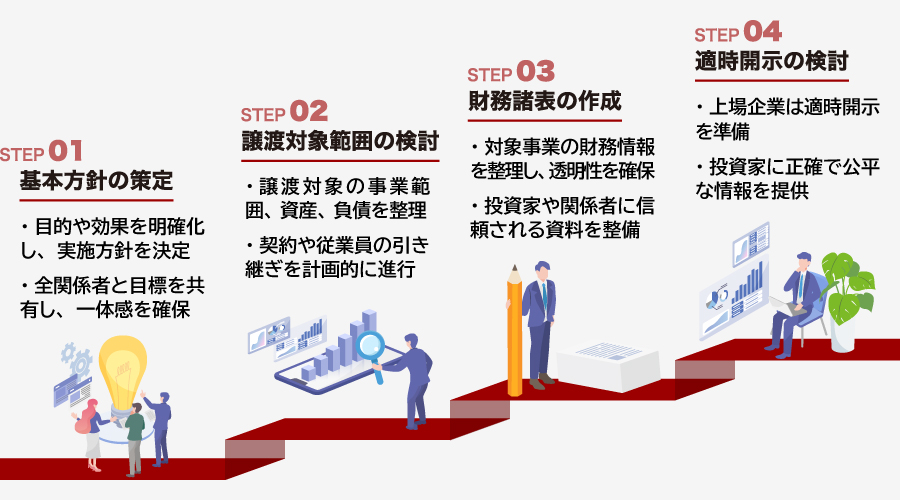 STEP 01
基本方針の策定

・目的や効果を明確化し、実施方針を決定

・全関係者と目標を共有し、一体感を確保

STEP 02
譲渡対象範囲の検討

・譲渡対象の事業範囲、資産、負債を整理

・契約や従業員の引き継ぎを計画的に進行

STEP 03
財務諸表の作成

・対象事業の財務情報を整理し、透明性を確保

・投資家や関係者に信頼される資料を整備

STEP 04
適時開示の検討

・上場企業は適時開示を準備

・投資家に正確で公平な情報を提供